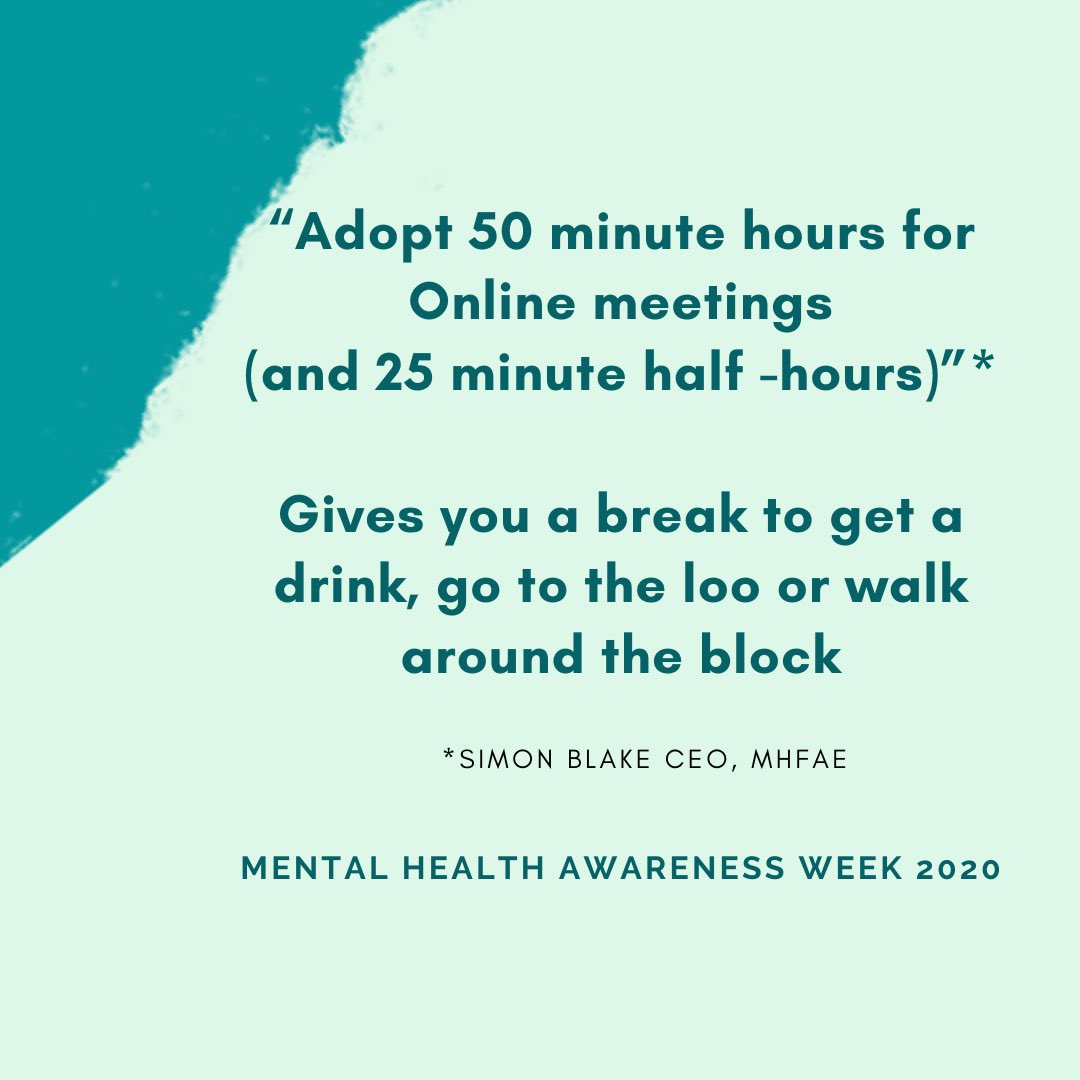 “Adopt 50 minute hours for Online meetings (and 25 minute half -hours)”*

Gives you a break to get a drink, go to the loo or walk around the block

*SIMON BLAKE CEO, MHFAE

MENTAL HEALTH AWARENESS WEEK 2020